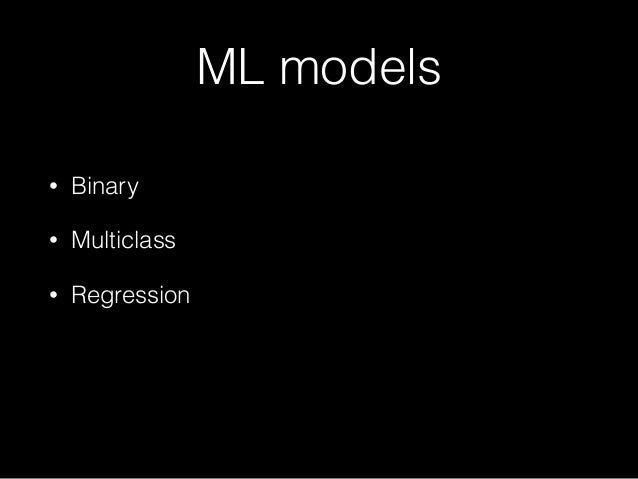 ML models

• Binary

• Multiclass

• Regression